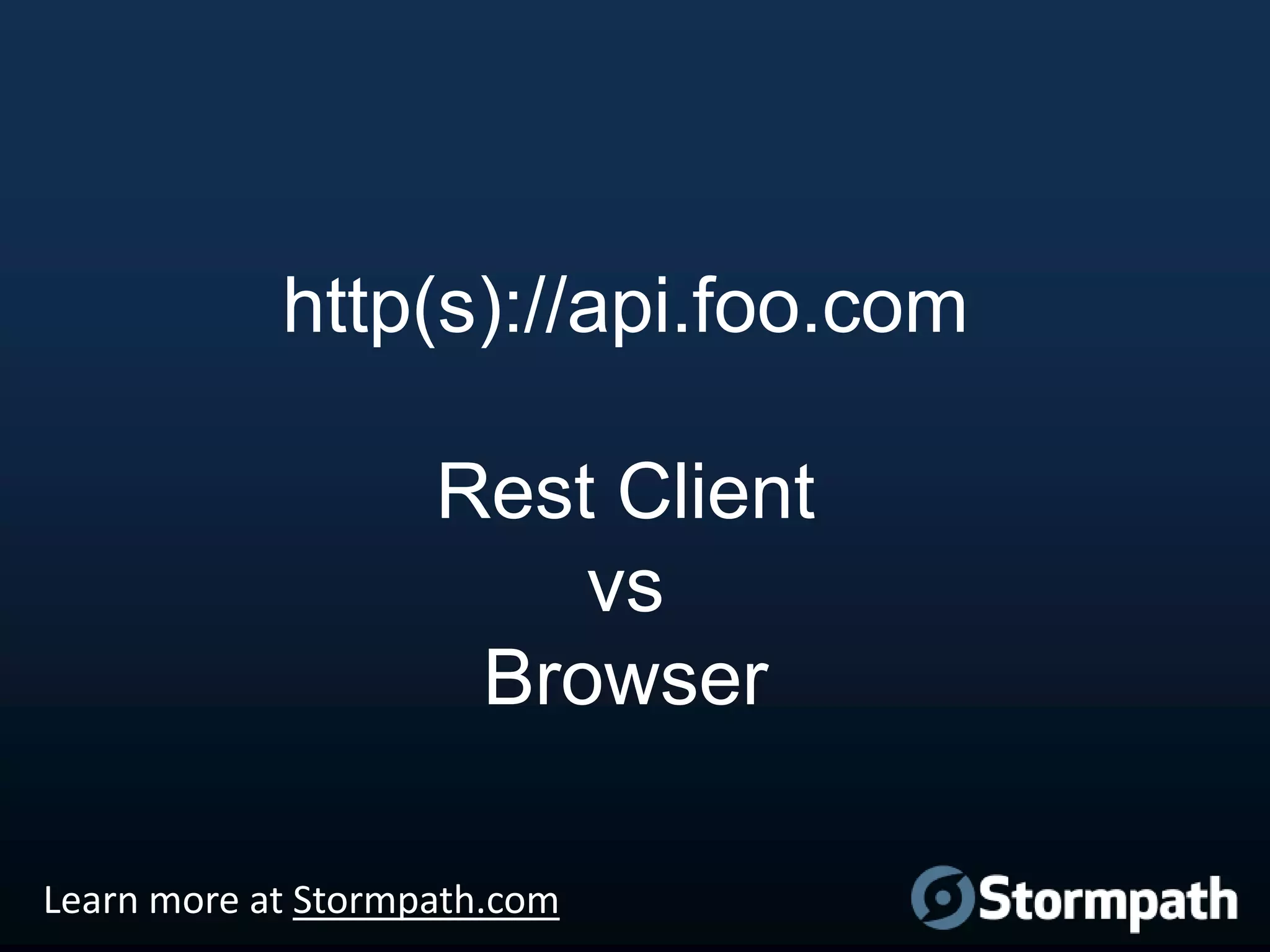 http(s)://api.foo.com

Rest Client
vs
Browser

Learn more at Stormpath.com

Stormpath